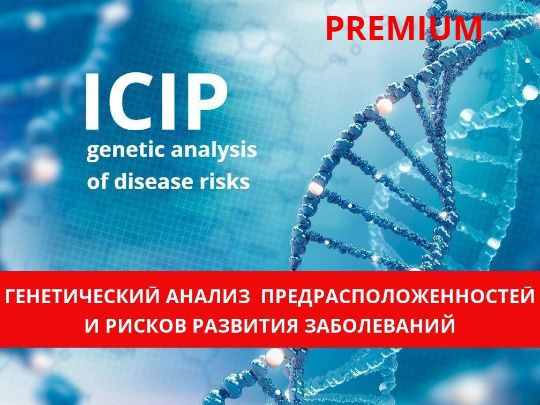 PREMIUM

ICIP

genetic analysis of disease risks

ГЕНЕТИЧЕСКИЙ АНАЛИЗ ПРЕДРАСПОЛОЖЕННОСТЕЙ И РИСКОВ РАЗВИТИЯ ЗАБОЛЕВАНИЙ